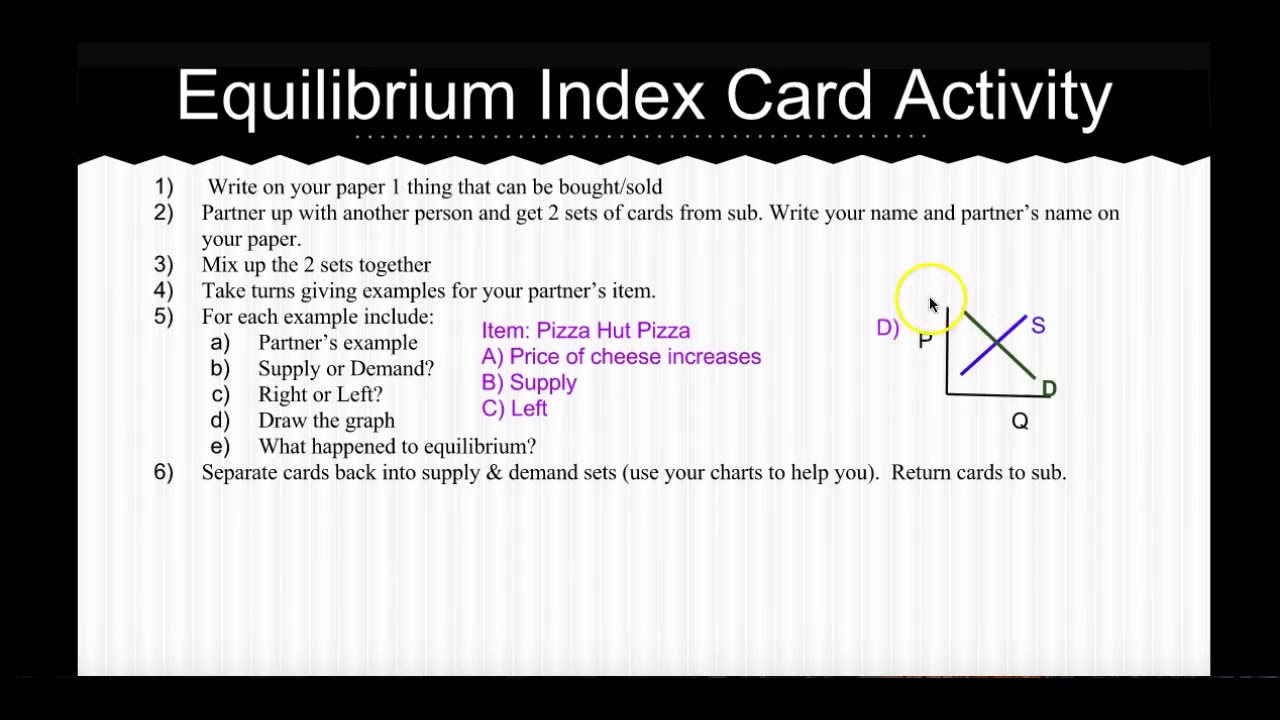 Equilibrium Index Card Activity

1) Write on your paper 1 thing that can be bought/sold
2) Partner up with another person and get 2 sets of cards from sub. Write your name and partner's name on your paper.
3) Mix up the 2 sets together
4) Take turns giving examples for your partner's item.
5) For each example include:
a) Partner's example
b) Supply or Demand?
c) Right or Left?
d) Draw the graph
e) What happened to equilibrium?
6) Separate cards back into supply & demand sets (use your charts to help you). Return cards to sub.

Item: Pizza Hut Pizza
A) Price of cheese increases
B) Supply
C) Left

D) P S D Q